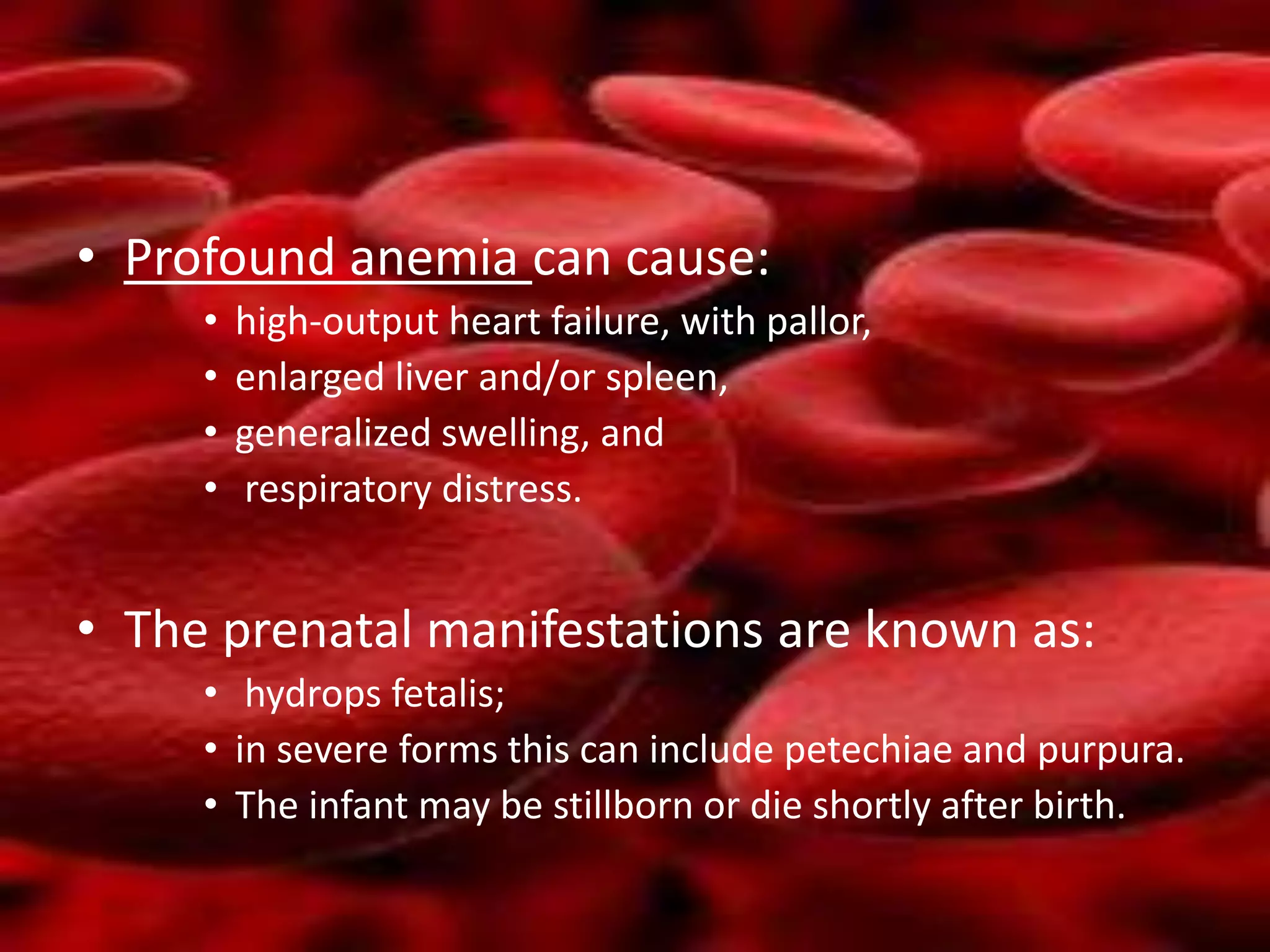 • Profound anemia can cause:
• high-output heart failure, with pallor,
• enlarged liver and/or spleen,
• generalized swelling, and
• respiratory distress.

• The prenatal manifestations are known as:
• hydrops fetalis;
• in severe forms this can include petechiae and purpura.
• The infant may be stillborn or die shortly after birth.